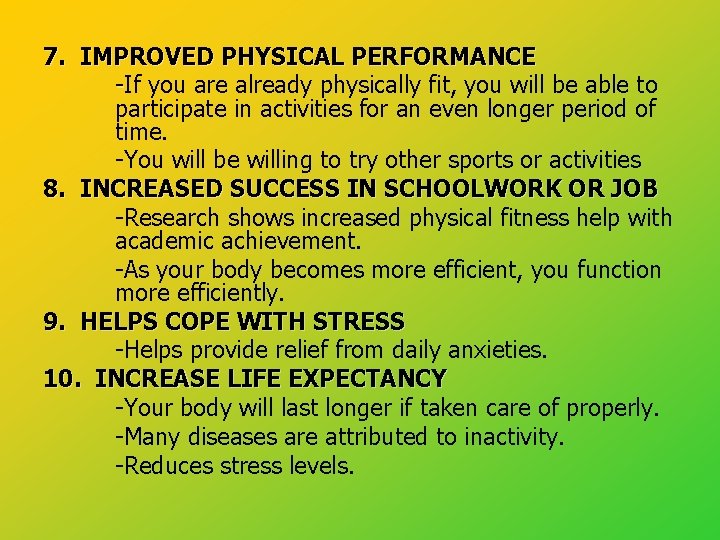 7. IMPROVED PHYSICAL PERFORMANCE

-If you are already physically fit, you will be able to participate in activities for an even longer period of time.

-You will be willing to try other sports or activities

8. INCREASED SUCCESS IN SCHOOLWORK OR JOB

-Research shows increased physical fitness help with academic achievement.

-As your body becomes more efficient, you function more efficiently.

9. HELPS COPE WITH STRESS

-Helps provide relief from daily anxieties.

10. INCREASE LIFE EXPECTANCY

-Your body will last longer if taken care of properly.

-Many diseases are attributed to inactivity.

-Reduces stress levels.